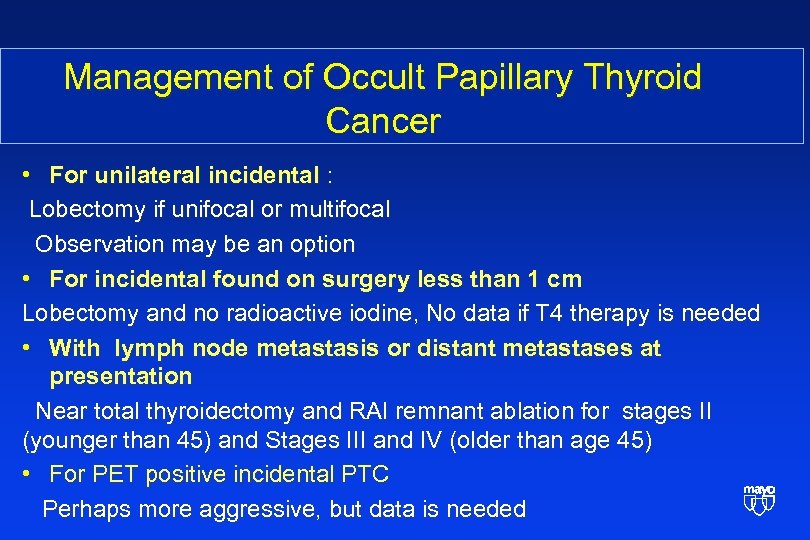 Management of Occult Papillary Thyroid Cancer

• For unilateral incidental :

Lobectomy if unifocal or multifocal

Observation may be an option

• For incidental found on surgery less than 1 cm

Lobectomy and no radioactive iodine, No data if T4 therapy is needed

• With lymph node metastasis or distant metastases at presentation

Near total thyroidectomy and RAI remnant ablation for stages II (younger than 45) and Stages III and IV (older than age 45)

• For PET positive incidental PTC

Perhaps more aggressive, but data is needed

mayo